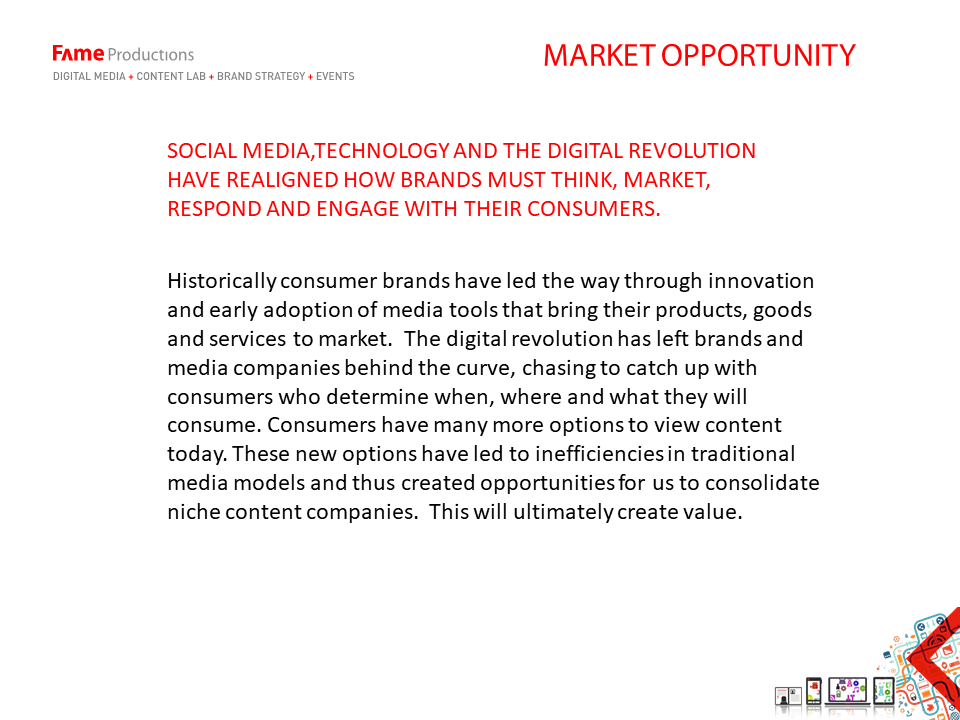 FAME Productions
DIGITAL MEDIA + CONTENT LAB + BRAND STRATEGY + EVENTS

MARKET OPPORTUNITY

SOCIAL MEDIA,TECHNOLOGY AND THE DIGITAL REVOLUTION HAVE REALIGNED HOW BRANDS MUST THINK, MARKET, RESPOND AND ENGAGE WITH THEIR CONSUMERS.

Historically consumer brands have led the way through innovation and early adoption of media tools that bring their products, goods and services to market. The digital revolution has left brands and media companies behind the curve, chasing to catch up with consumers who determine when, where and what they will consume. Consumers have many more options to view content today. These new options have led to inefficiencies in traditional media models and thus created opportunities for us to consolidate niche content companies. This will ultimately create value.